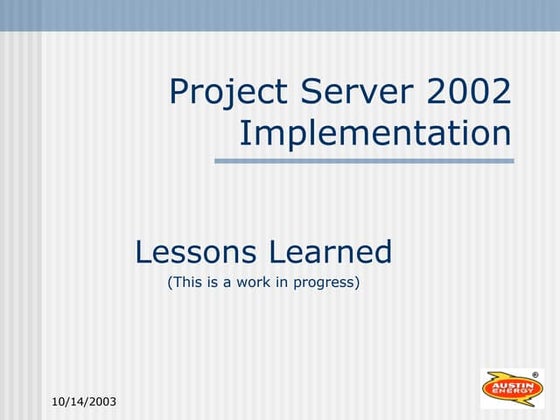 Project Server 2002 Implementation

Lessons Learned
(This is a work in progress)

10/14/2003

AUSTIN ENERGY ®